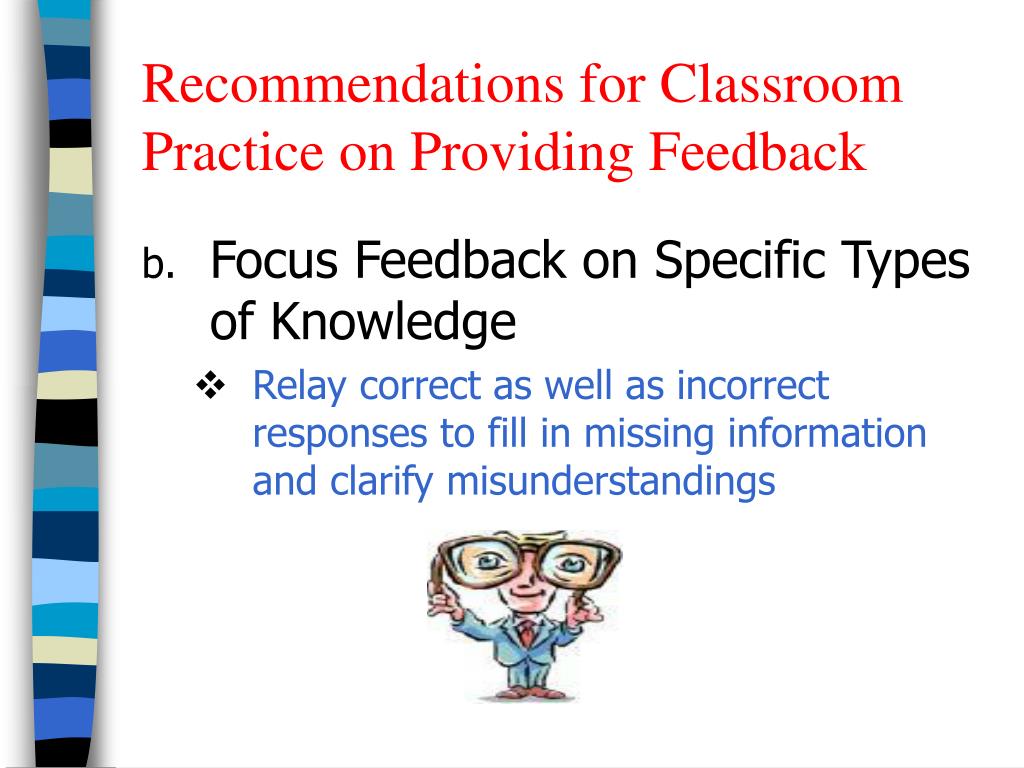 Recommendations for Classroom Practice on Providing Feedback

b. Focus Feedback on Specific Types of Knowledge

❖ Relay correct as well as incorrect responses to fill in missing information and clarify misunderstandings